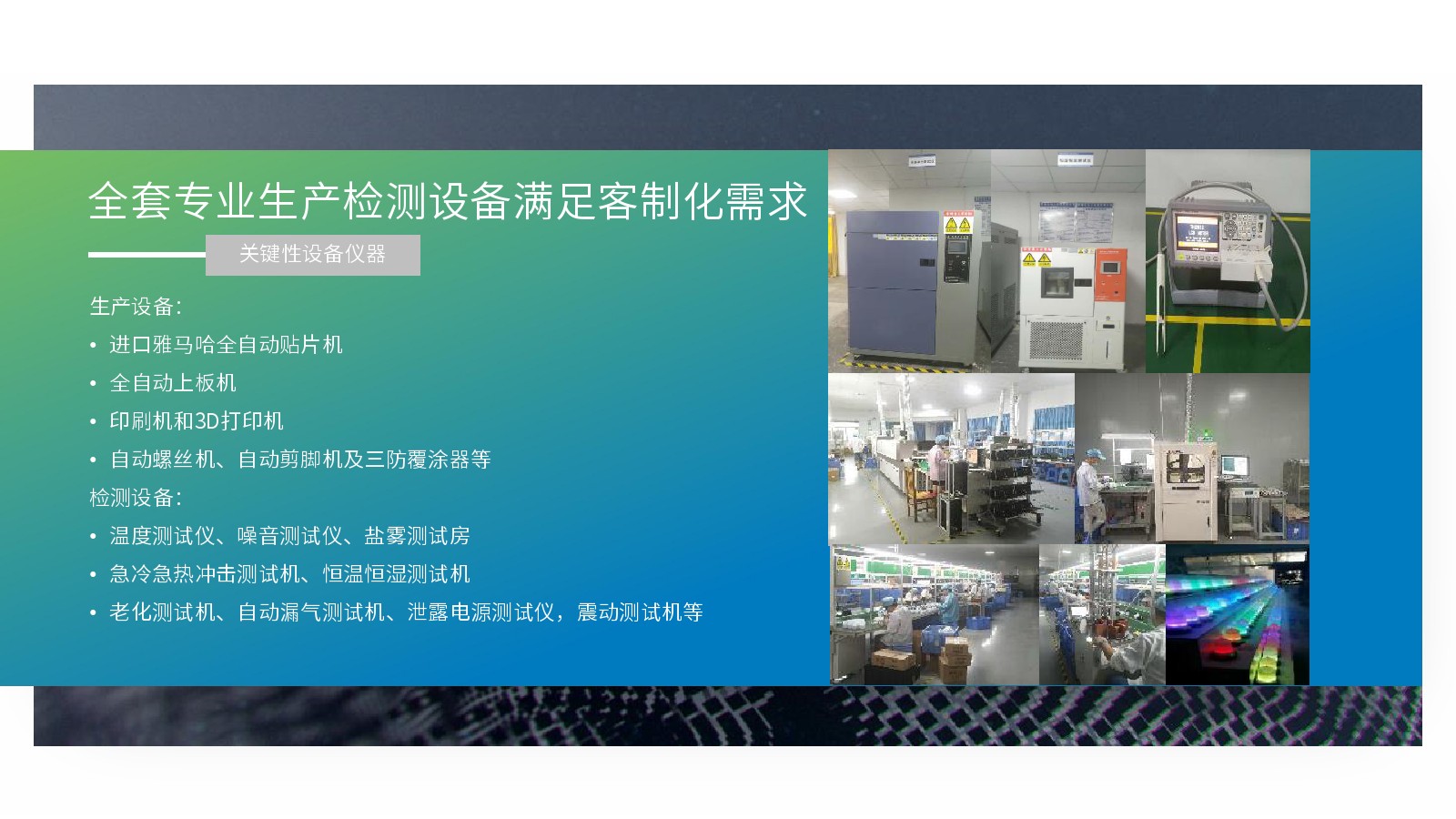 全套专业生产检测设备满足客制化需求

关键性设备仪器

生产设备:

• 进口雅马哈全自动贴片机
• 全自动上板机
• 印刷机和3D打印机
• 自动螺丝机、自动剪脚机及三防覆涂器等

检测设备:

• 温度测试仪、噪音测试仪、盐雾测试房
• 急冷急热冲击测试机、恒温恒湿测试机
• 老化测试机、自动漏气测试机、泄露电源测试仪，震动测试机等